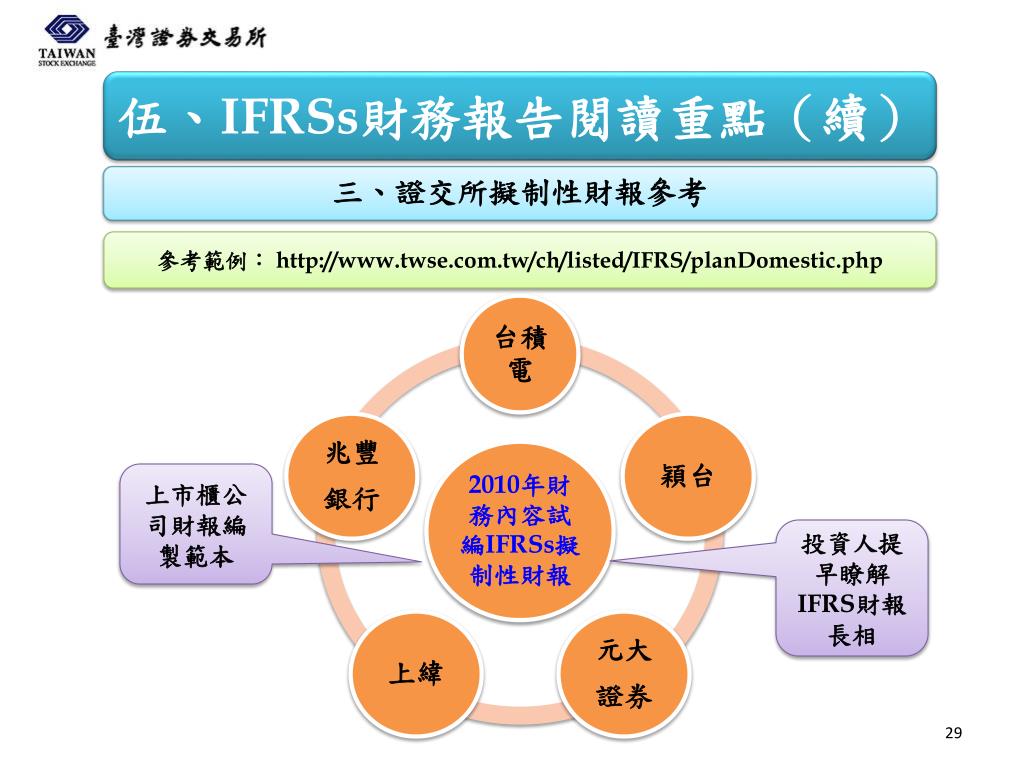 TAIWAN STOCK EXCHANGE 臺灣證券交易所

伍、IFRSs財務報告閱讀重點（續）

三、證交所擬制性財報參考

參考範例： http://www.twse.com.tw/ch/listed/IFRS/planDomestic.php

台積電

穎台

元大證券

上緯

兆豐銀行

2010年財務內容試編IFRSs擬制性財報

上市櫃公司財報編製範本

投資人提早瞭解IFRS財報長相

29